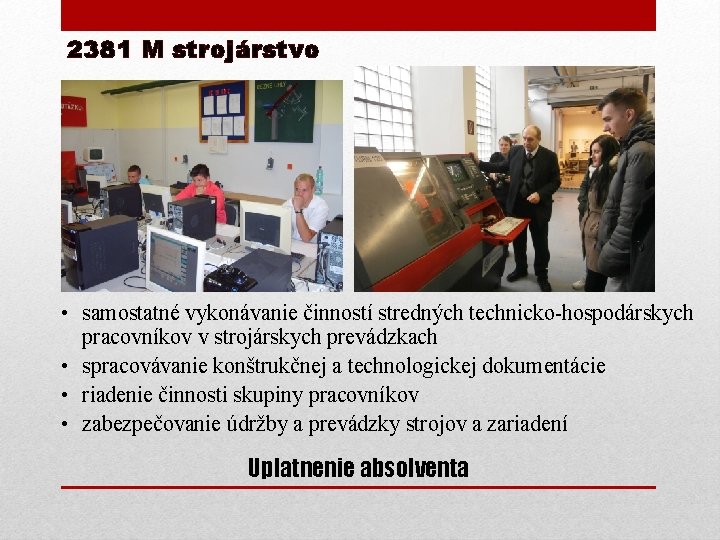 2381 M strojárstvo

• samostatné vykonávanie činností stredných technicko-hospodárskych pracovníkov v strojárskych prevádzkach
• spracovávanie konštrukčnej a technologickej dokumentácie
• riadenie činnosti skupiny pracovníkov
• zabezpečovanie údržby a prevádzky strojov a zariadení

Uplatnenie absolventa